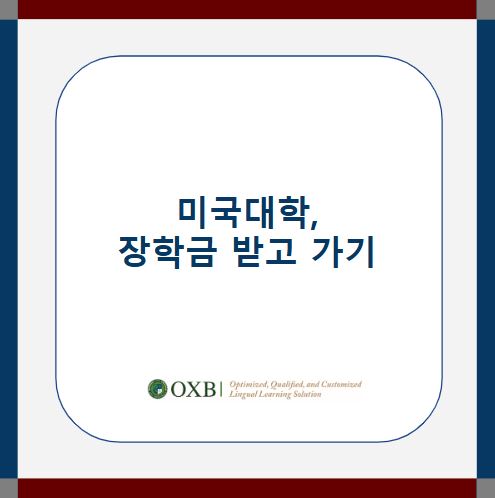 미국대학,
장학금 받고 가기

OXB | Optimized, Qualified, and Customized Lingual Learning Solution